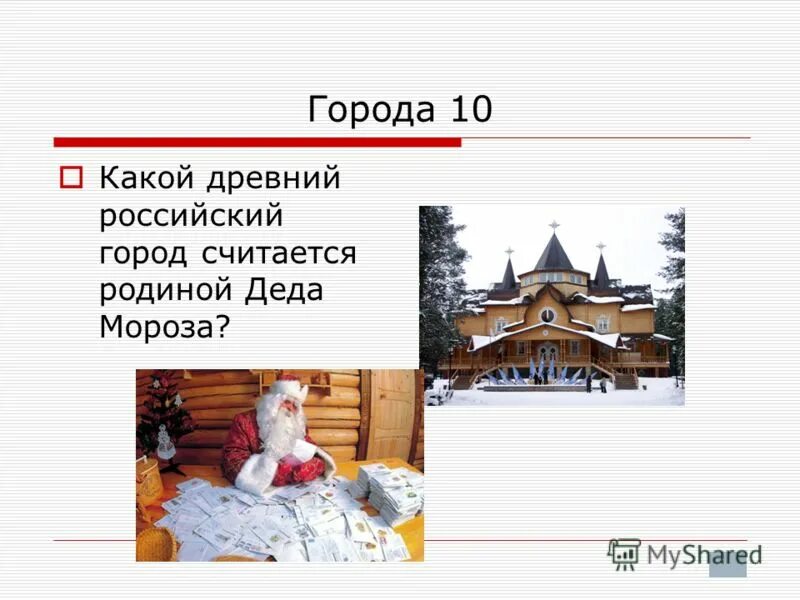 Города 10

Какой древний российский город считается родиной Деда Мороза?

MyShared